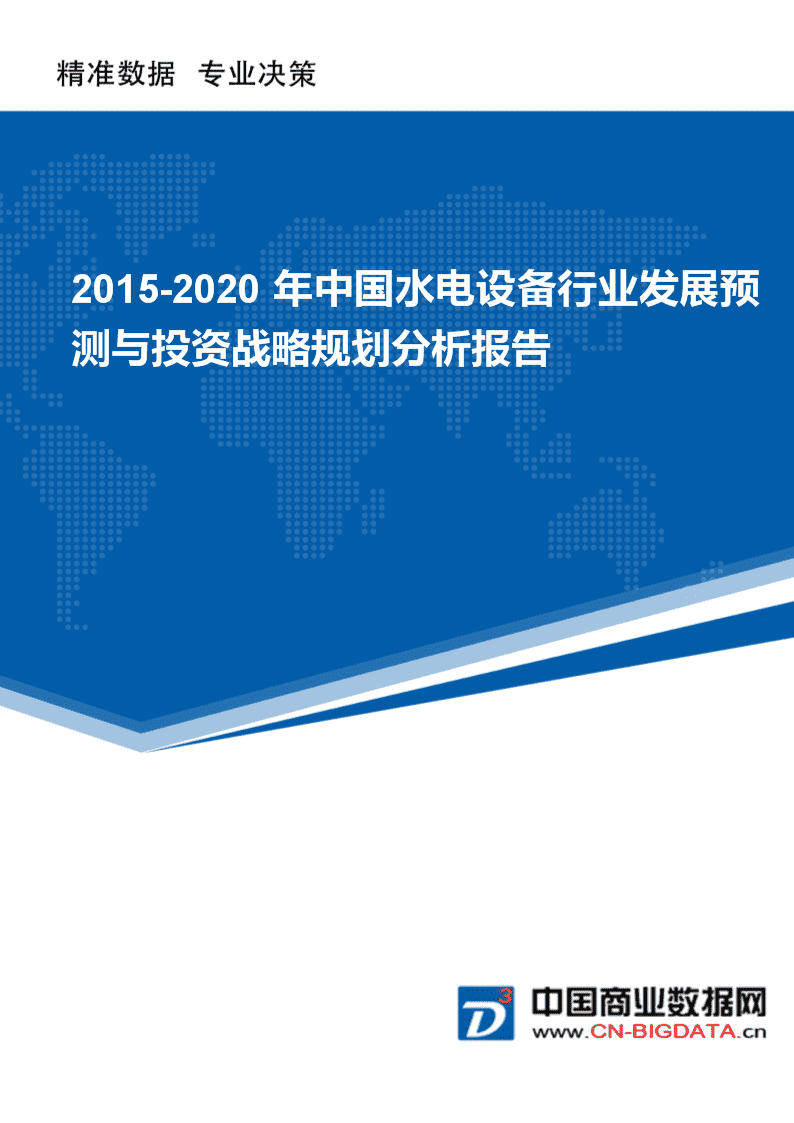 精准数据 专业决策

2015-2020 年中国水电设备行业发展预测与投资战略规划分析报告

D³

中国商业数据网

www.CN-BIGDATA.cn